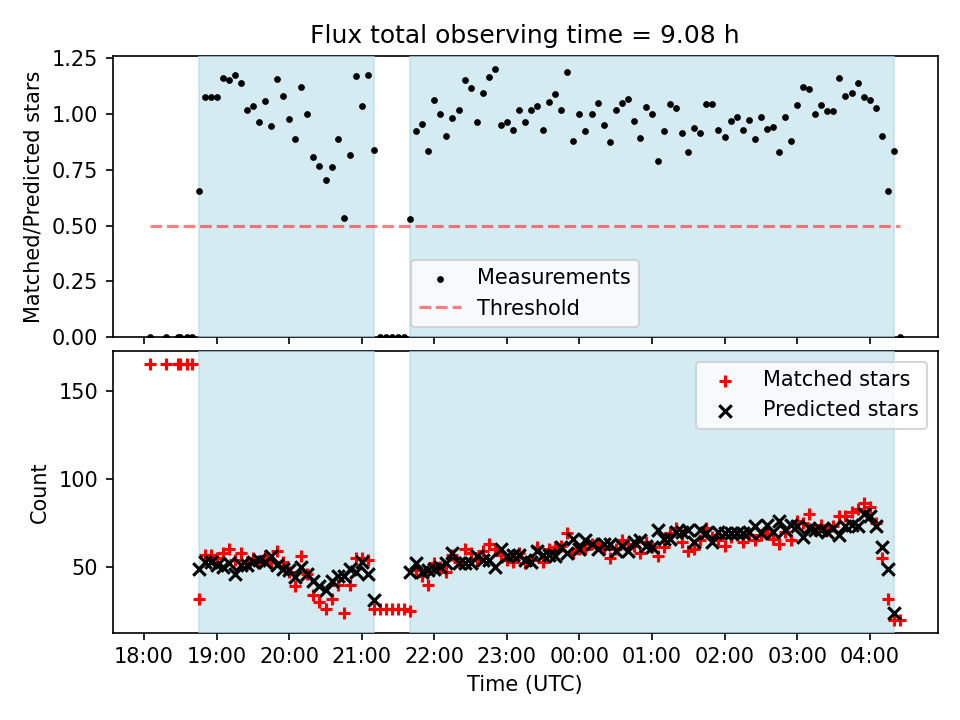 Flux total observing time = 9.08 h

Matched/Predicted stars

1.25
1.00
0.75
0.50
0.25
0.00

Measurements
Threshold

Count

150
100
50

Matched stars
Predicted stars

18:00 19:00 20:00 21:00 22:00 23:00 00:00 01:00 02:00 03:00 04:00

Time (UTC)